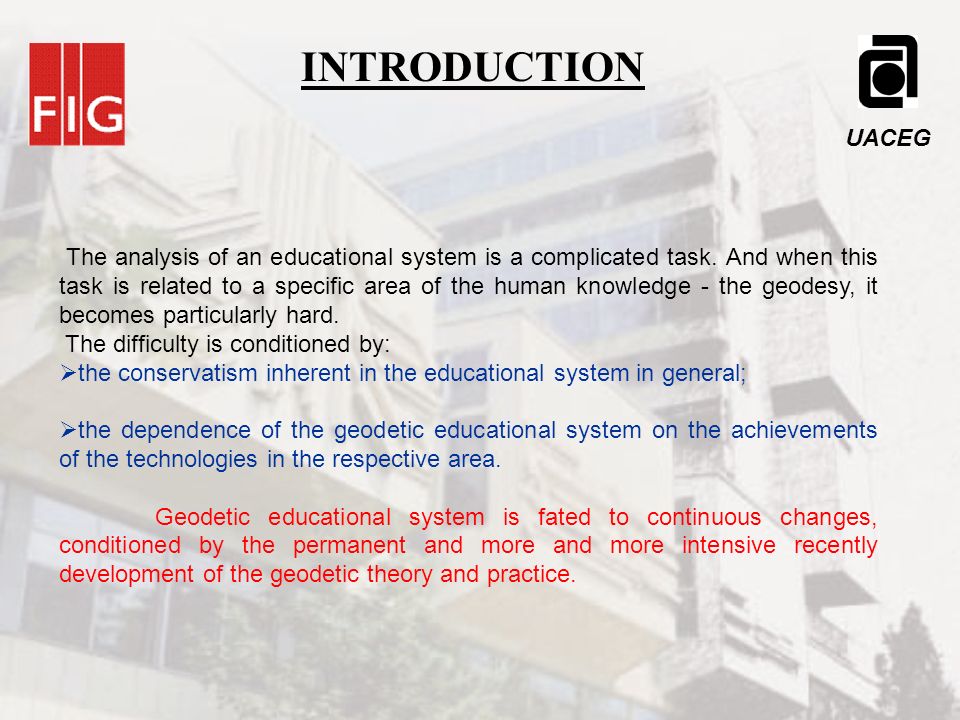 FIG

INTRODUCTION

UACEG

The analysis of an educational system is a complicated task. And when this task is related to a specific area of the human knowledge - the geodesy, it becomes particularly hard.

The difficulty is conditioned by:

➢the conservatism inherent in the educational system in general;

➢the dependence of the geodetic educational system on the achievements of the technologies in the respective area.

Geodetic educational system is fated to continuous changes, conditioned by the permanent and more and more intensive recently development of the geodetic theory and practice.